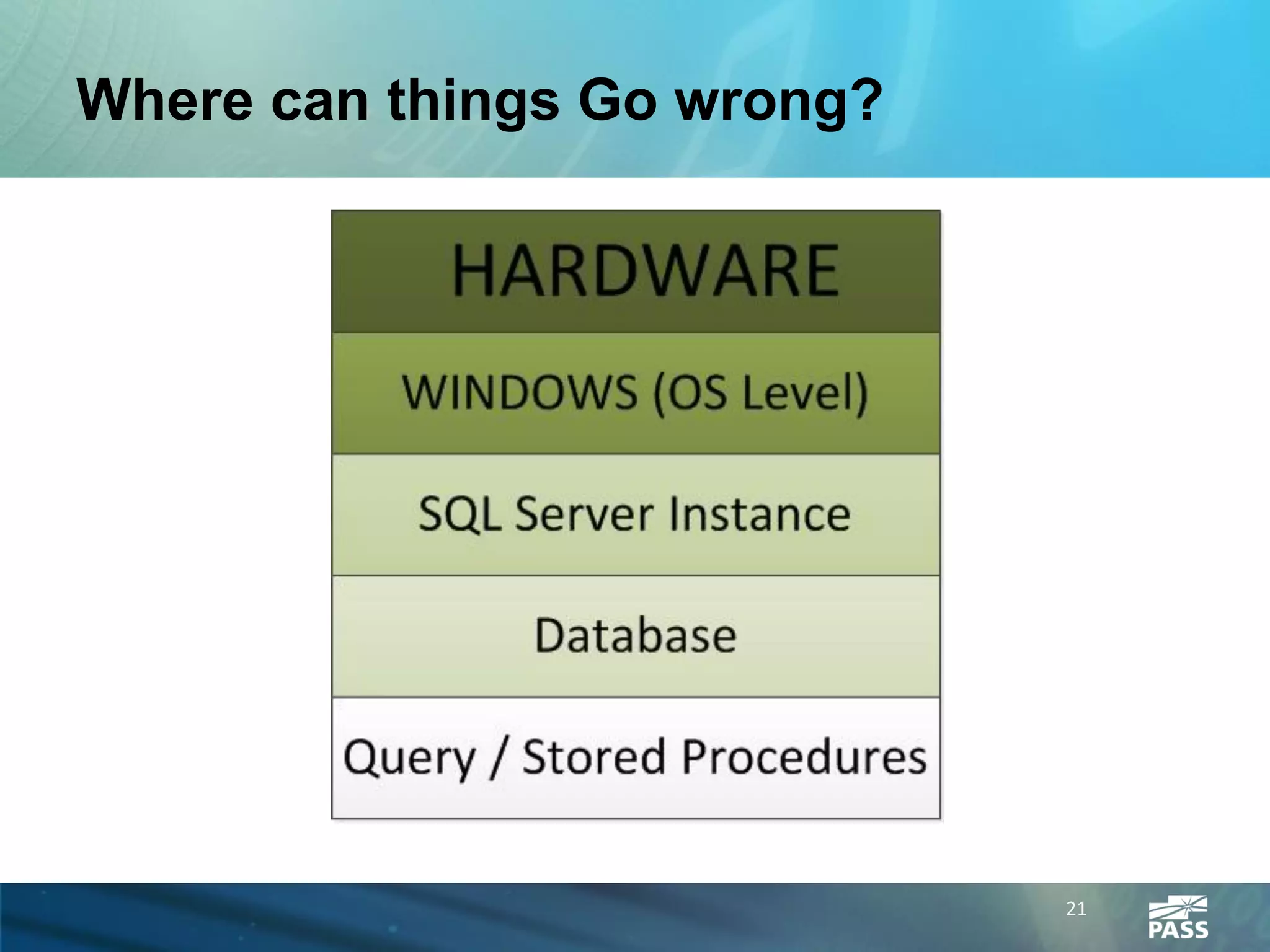 Where can things Go wrong?

HARDWARE

WINDOWS (OS Level)

SQL Server Instance

Database

Query / Stored Procedures

21

PASS